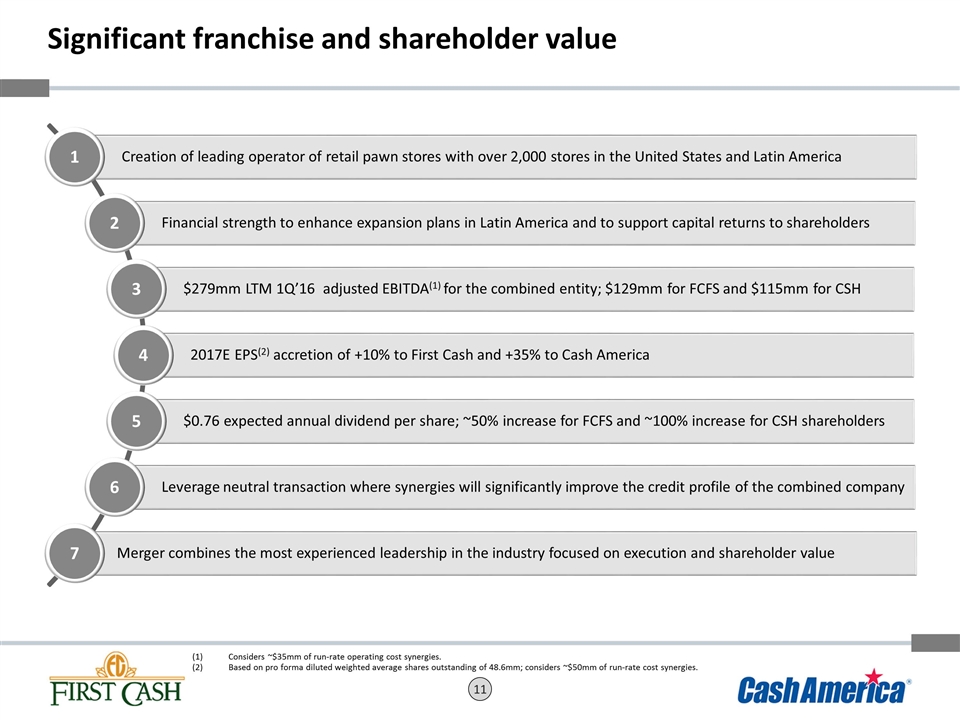 Significant franchise and shareholder value

1 Creation of leading operator of retail pawn stores with over 2,000 stores in the United States and Latin America

2 Financial strength to enhance expansion plans in Latin America and to support capital returns to shareholders

3 \$279mm LTM 1Q'16 adjusted EBITDA$^{(1)}$ for the combined entity; \$129mm for FCFS and \$115mm for CSH

4 2017E EPS$^{(2)}$ accretion of +10% to First Cash and +35% to Cash America

5 \$0.76 expected annual dividend per share; ~50% increase for FCFS and ~100% increase for CSH shareholders

6 Leverage neutral transaction where synergies will significantly improve the credit profile of the combined company

7 Merger combines the most experienced leadership in the industry focused on execution and shareholder value

(1) Considers ~\$35mm of run-rate operating cost synergies.
(2) Based on pro forma diluted weighted average shares outstanding of 48.6mm; considers ~\$50mm of run-rate cost synergies.

FC FIRST CASH

11

CashAmerica®